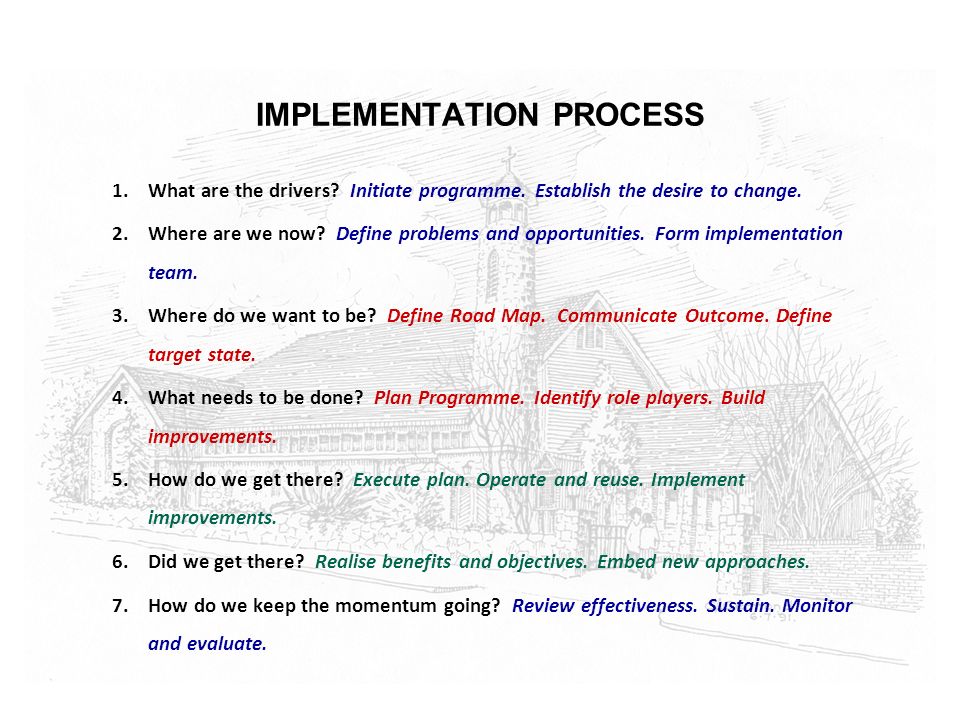 IMPLEMENTATION PROCESS

1. What are the drivers? Initiate programme. Establish the desire to change.

2. Where are we now? Define problems and opportunities. Form implementation team.

3. Where do we want to be? Define Road Map. Communicate Outcome. Define target state.

4. What needs to be done? Plan Programme. Identify role players. Build improvements.

5. How do we get there? Execute plan. Operate and reuse. Implement improvements.

6. Did we get there? Realise benefits and objectives. Embed new approaches.

7. How do we keep the momentum going? Review effectiveness. Sustain. Monitor and evaluate.